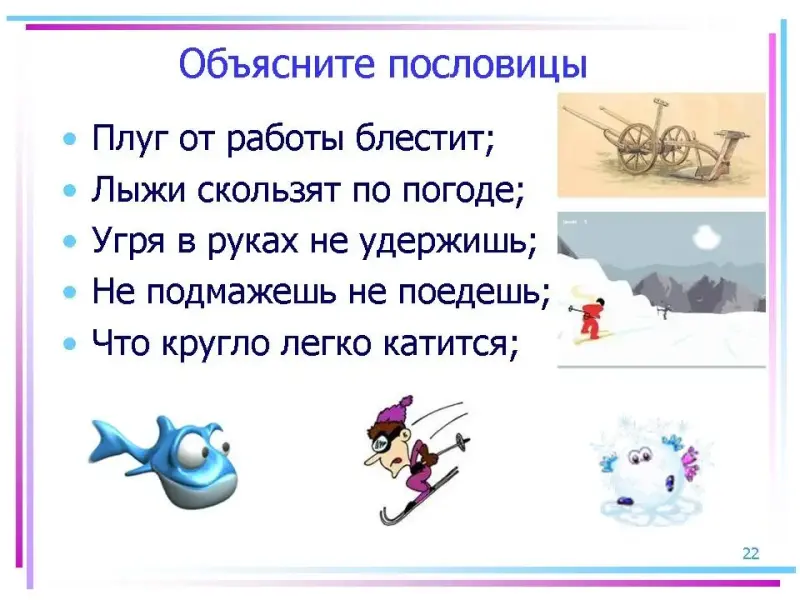 Объясните пословицы

• Плуг от работы блестит;
• Лыжи скользят по погоде;
• Угря в руках не удержишь;
• Не подмажешь не поедешь;
• Что кругло легко катится;

22